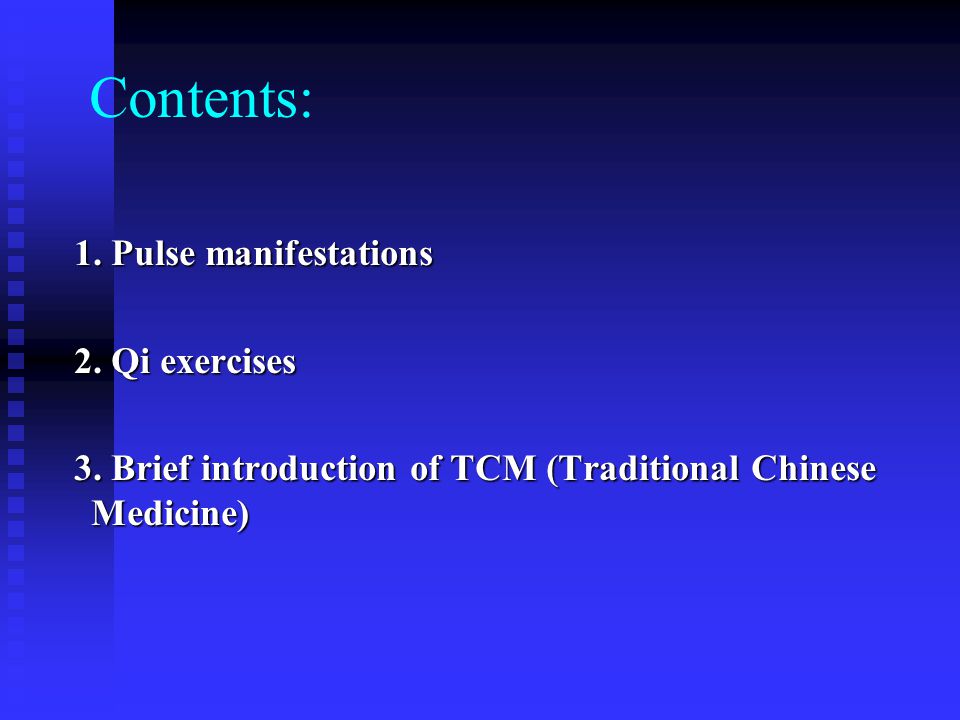 Contents:

1. Pulse manifestations

2. Qi exercises

3. Brief introduction of TCM (Traditional Chinese Medicine)